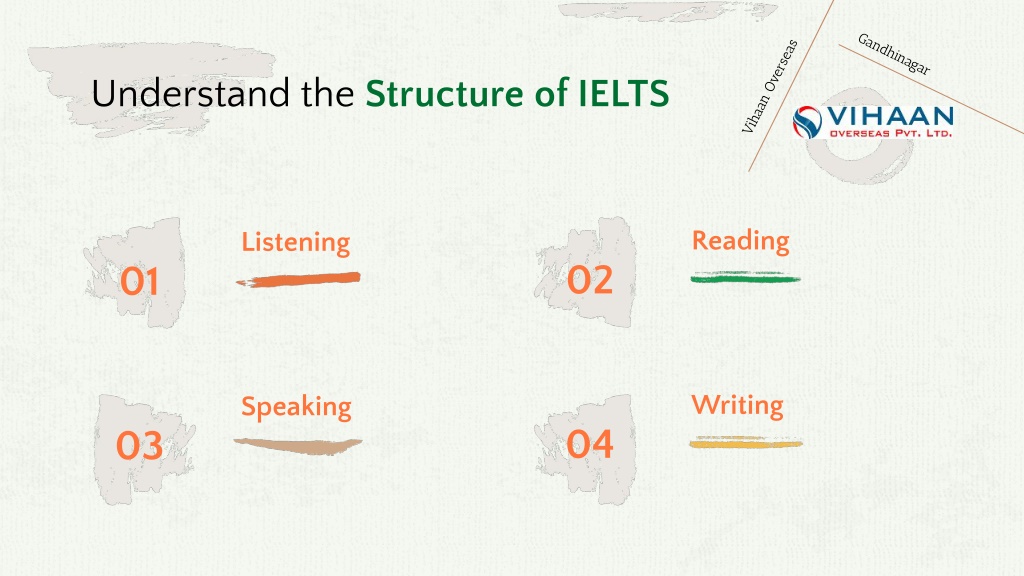 Understand the Structure of IELTS

Vihaan Overseas

Gandhinagar

VIHAAN
OVERSEAS PVT. LTD.

01
Listening

02
Reading

03
Speaking

04
Writing